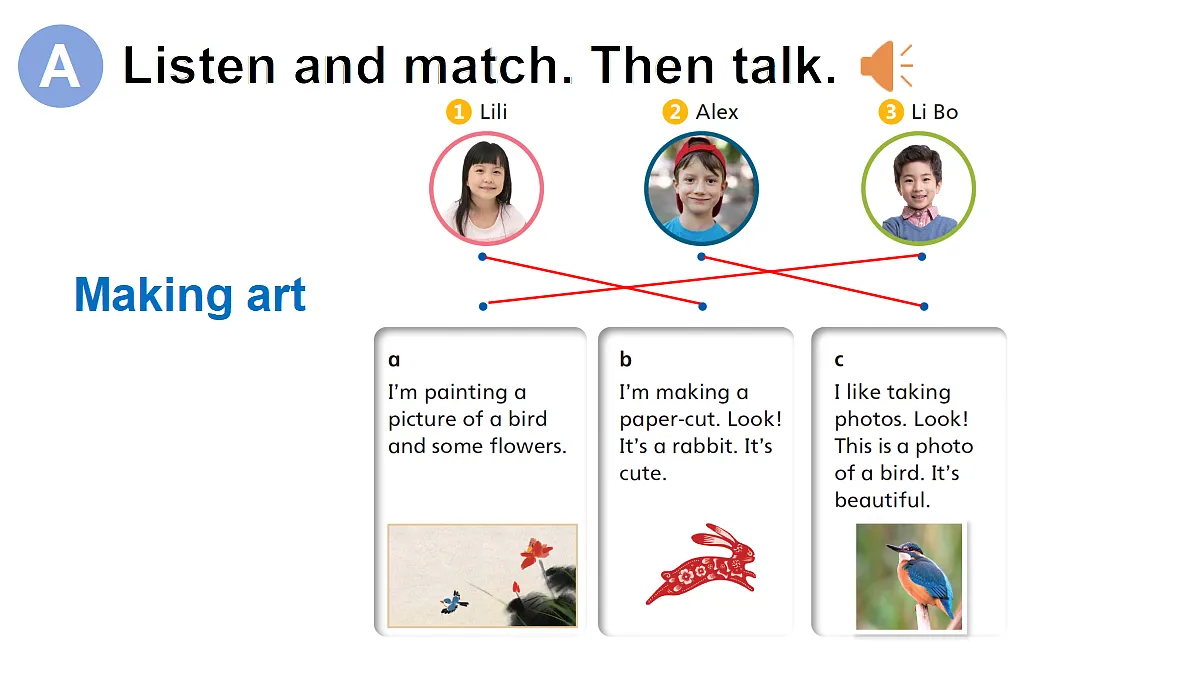 A Listen and match. Then talk.

1 Lili
2 Alex
3 Li Bo

Making art

a
I'm painting a picture of a bird and some flowers.

b
I'm making a paper-cut. Look! It's a rabbit. It's cute.

c
I like taking photos. Look! This is a photo of a bird. It's beautiful.